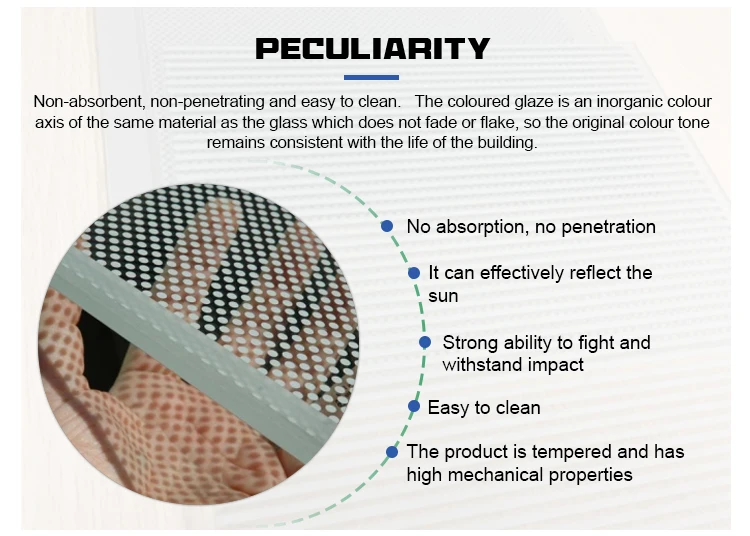 PECULIARITY

Non-absorbent, non-penetrating and easy to clean. The coloured glaze is an inorganic colour axis of the same material as the glass which does not fade or flake, so the original colour tone remains consistent with the life of the building.

No absorption, no penetration

It can effectively reflect the sun

Strong ability to fight and withstand impact

Easy to clean

The product is tempered and has high mechanical properties